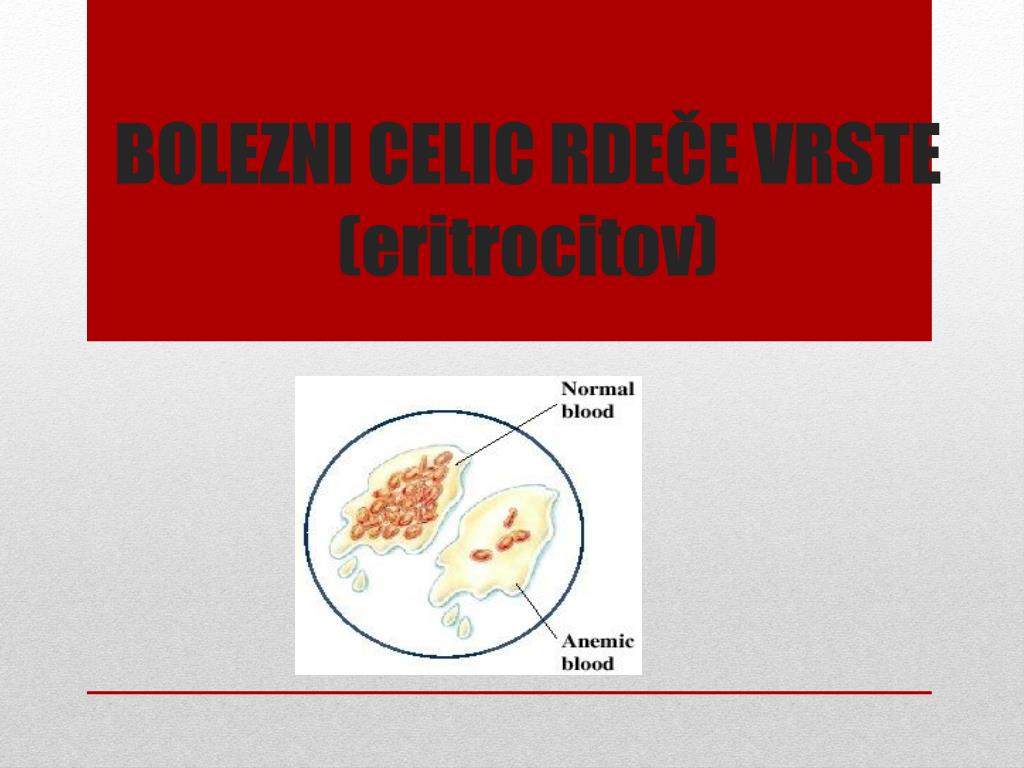 BOLEZNI CELIC RDEČE VRSTE (eritrocitov)

Normal blood

Anemic blood